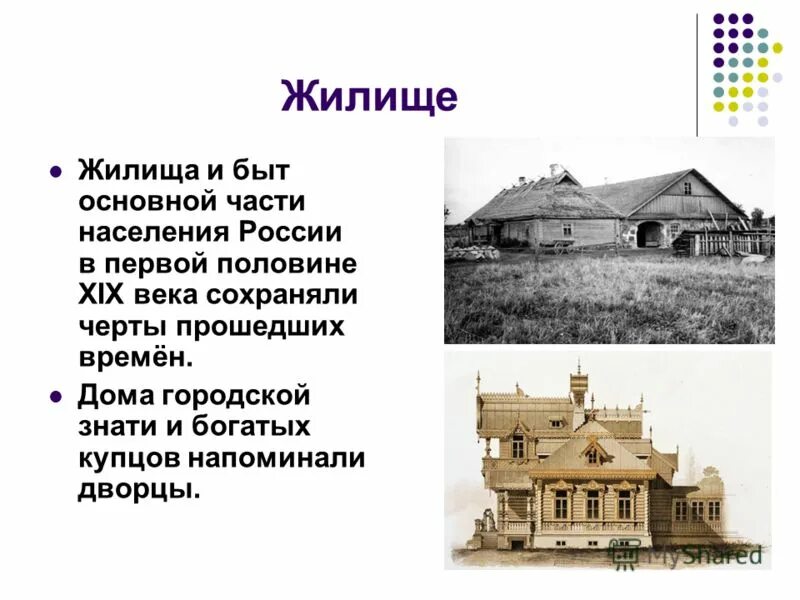 Жилище

Жилища и быт основной части населения России в первой половине XIX века сохраняли черты прошедших времён.

Дома городской знати и богатых купцов напоминали дворцы.

MyShared